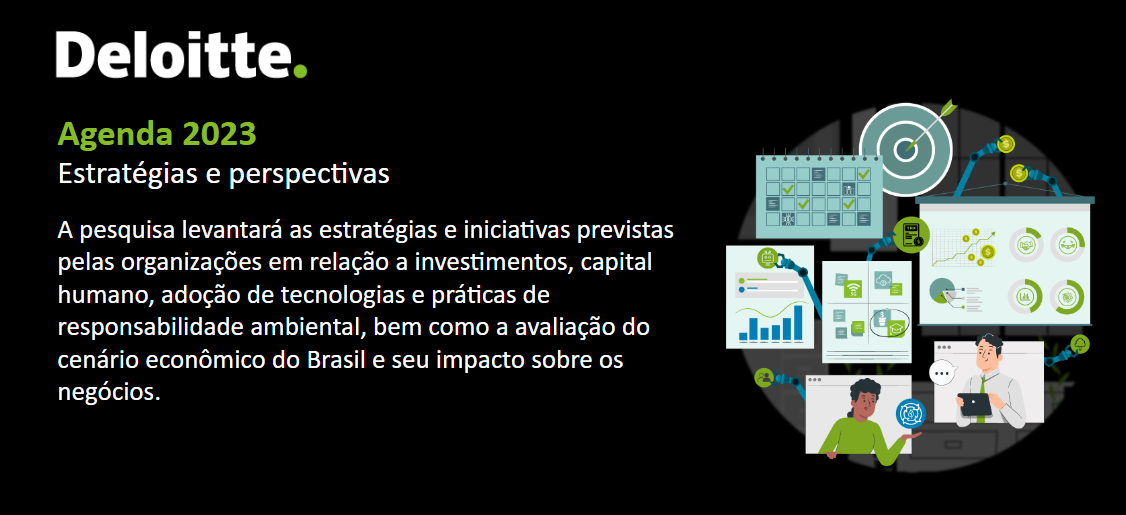 Deloitte.

Agenda 2023
Estratégias e perspectivas

A pesquisa levantará as estratégias e iniciativas previstas pelas organizações em relação a investimentos, capital humano, adoção de tecnologias e práticas de responsabilidade ambiental, bem como a avaliação do cenário econômico do Brasil e seu impacto sobre os negócios.